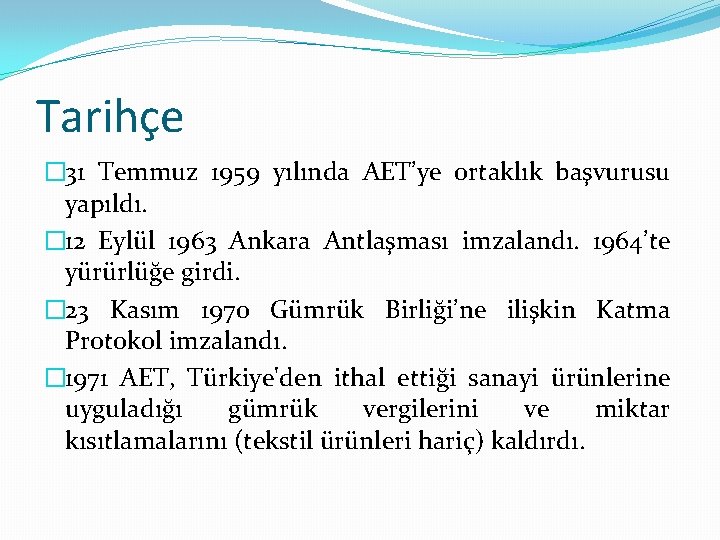 Tarihçe

31 Temmuz 1959 yılında AET'ye ortaklık başvurusu yapıldı.

12 Eylül 1963 Ankara Antlaşması imzalandı. 1964'te yürürlüğe girdi.

23 Kasım 1970 Gümrük Birliği'ne ilişkin Katma Protokol imzalandı.

1971 AET, Türkiye'den ithal ettiği sanayi ürünlerine uyguladığı gümrük vergilerini ve miktar kısıtlamalarını (tekstil ürünleri hariç) kaldırdı.